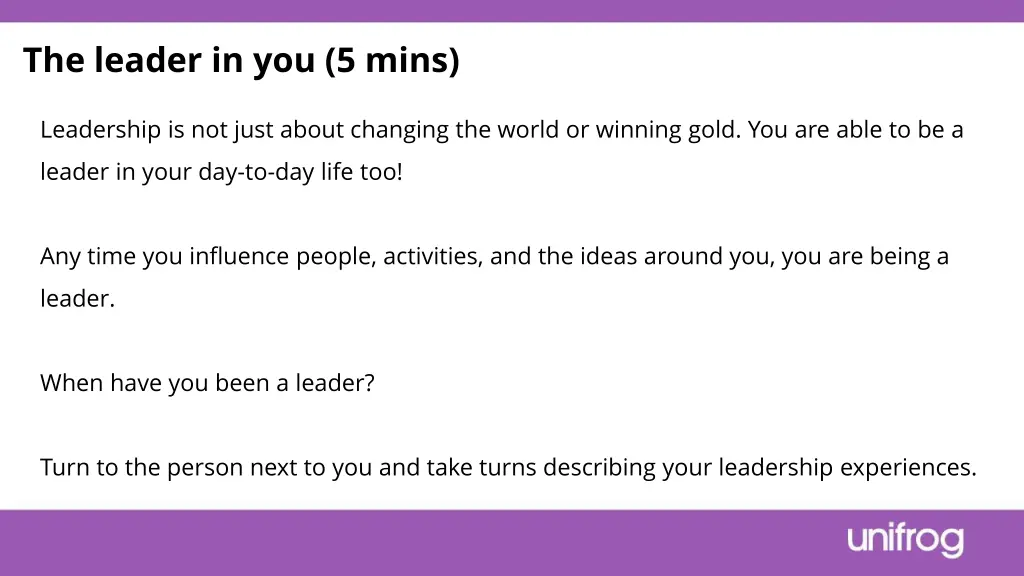 The leader in you (5 mins)

Leadership is not just about changing the world or winning gold. You are able to be a leader in your day-to-day life too!

Any time you influence people, activities, and the ideas around you, you are being a leader.

When have you been a leader?

Turn to the person next to you and take turns describing your leadership experiences.

unifrog